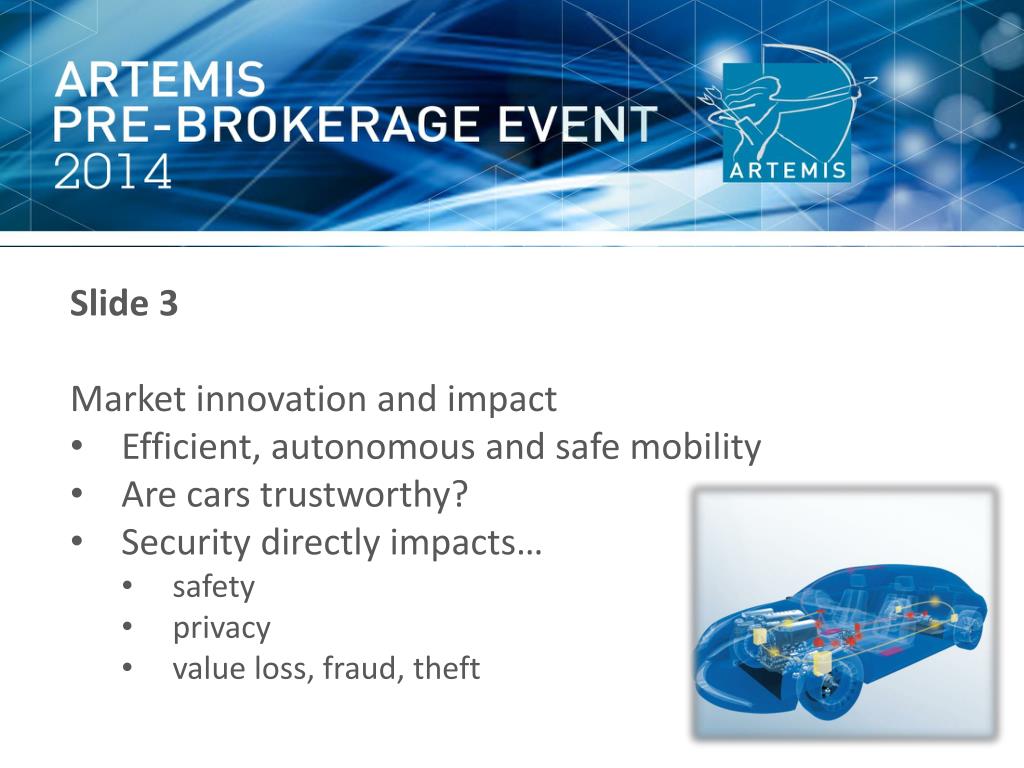 ARTEMIS
PRE-BROKERAGE EVENT
2014

ARTEMIS

Slide 3

Market innovation and impact
• Efficient, autonomous and safe mobility
• Are cars trustworthy?
• Security directly impacts…
  • safety
  • privacy
  • value loss, fraud, theft